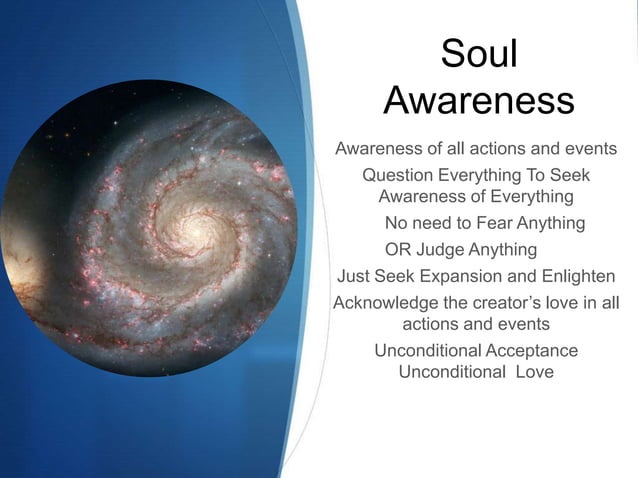 Soul Awareness

Awareness of all actions and events

Question Everything To Seek Awareness of Everything

No need to Fear Anything

OR Judge Anything

Just Seek Expansion and Enlighten

Acknowledge the creator's love in all actions and events

Unconditional Acceptance

Unconditional Love